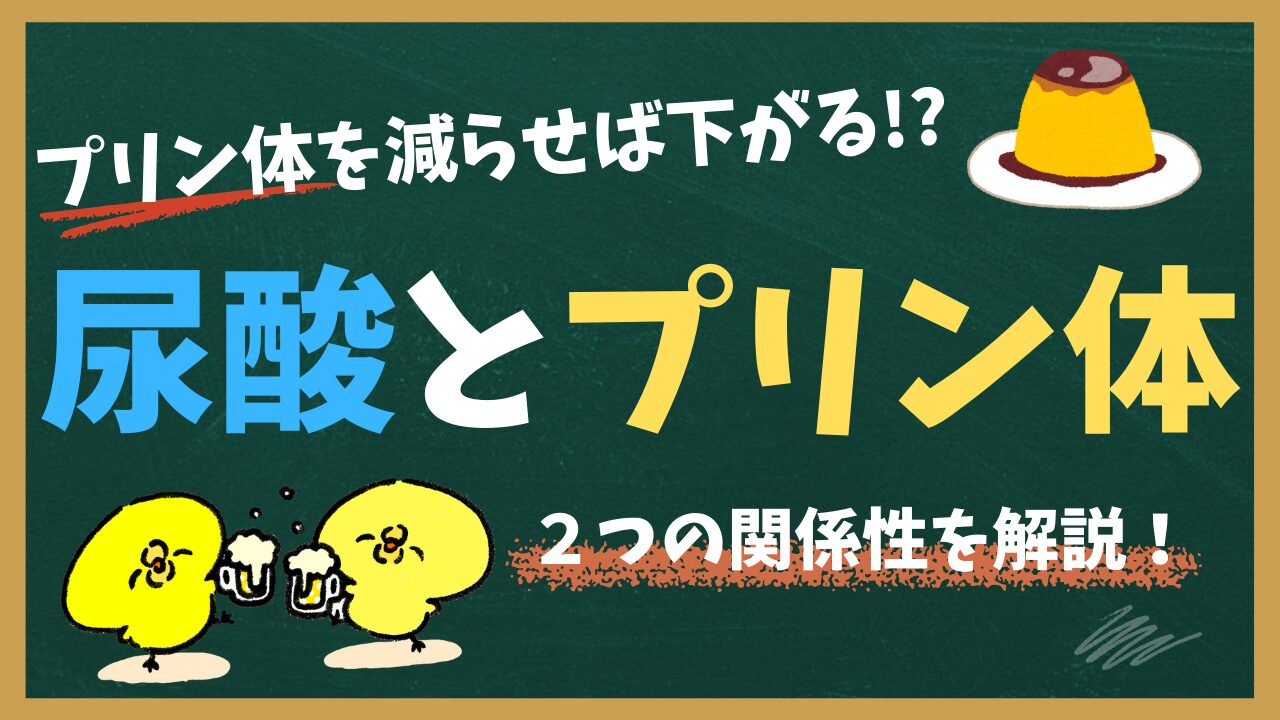 プリン体を減らせば下がる!?

尿酸とプリン体

２つの関係性を解説！